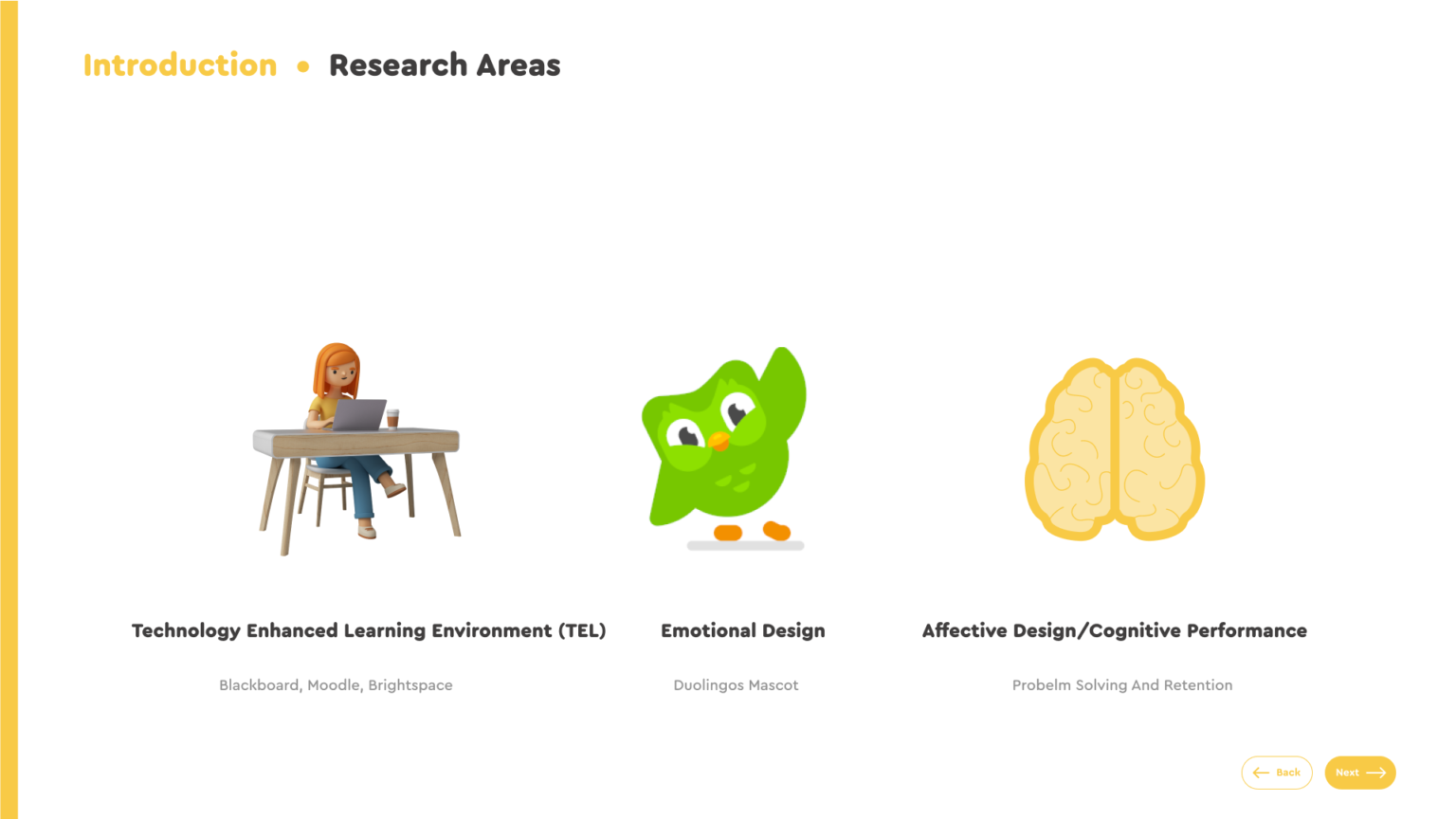 Introduction • Research Areas

Technology Enhanced Learning Environment (TEL)

Blackboard, Moodle, Brightspace

Emotional Design

Duolingos Mascot

Affective Design/Cognitive Performance

Probelm Solving And Retention

Back

Next